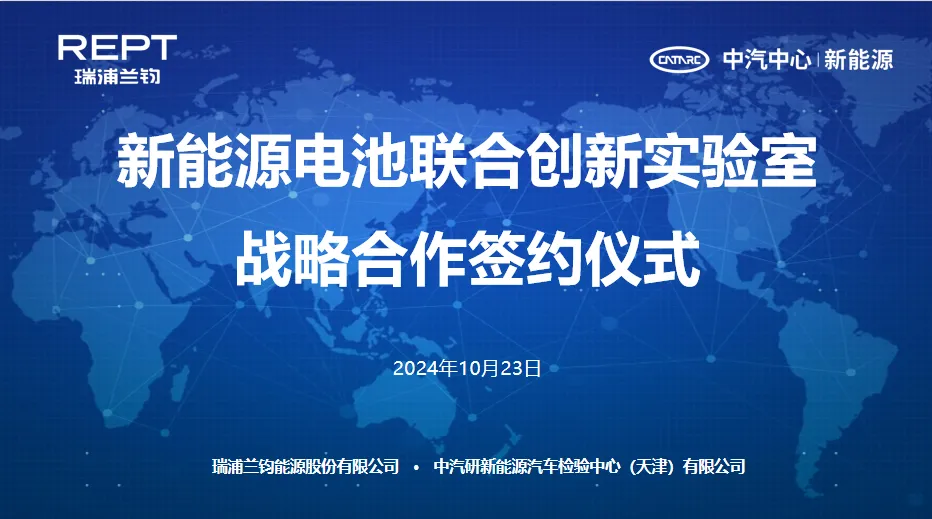 REPT
瑞浦兰钧

CATARC 中汽中心 | 新能源

新能源电池联合创新实验室
战略合作签约仪式

2024年10月23日

瑞浦兰钧能源股份有限公司 • 中汽研新能源汽车检验中心（天津）有限公司